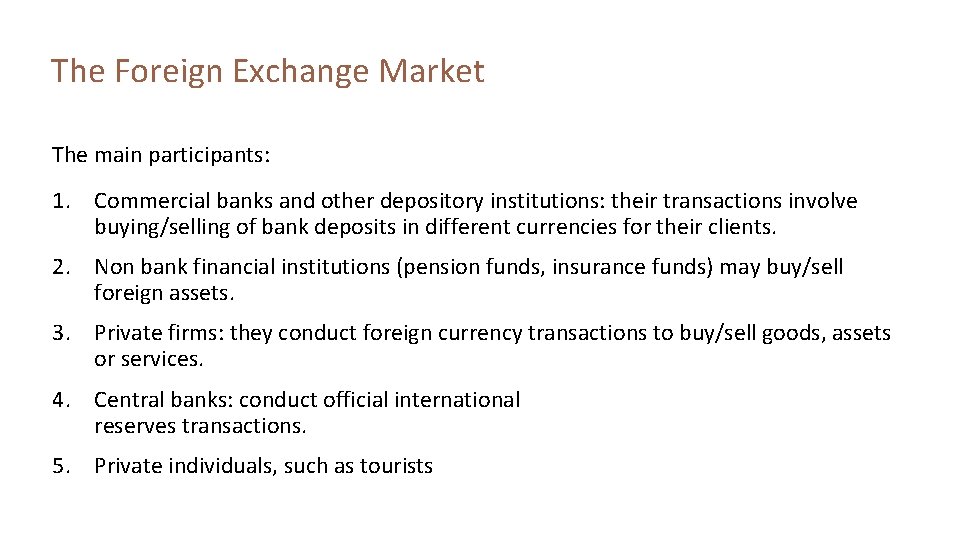 The Foreign Exchange Market

The main participants:

1. Commercial banks and other depository institutions: their transactions involve buying/selling of bank deposits in different currencies for their clients.

2. Non bank financial institutions (pension funds, insurance funds) may buy/sell foreign assets.

3. Private firms: they conduct foreign currency transactions to buy/sell goods, assets or services.

4. Central banks: conduct official international reserves transactions.

5. Private individuals, such as tourists